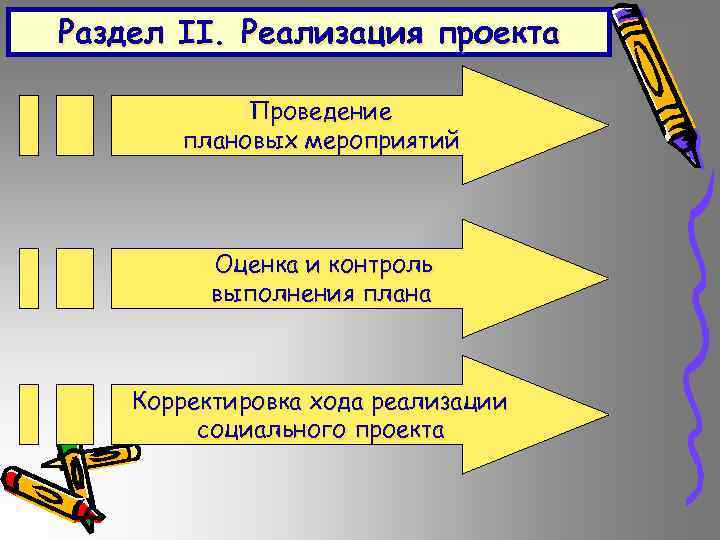 Раздел II. Реализация проекта

Проведение плановых мероприятий

Оценка и контроль выполнения плана

Корректировка хода реализации социального проекта